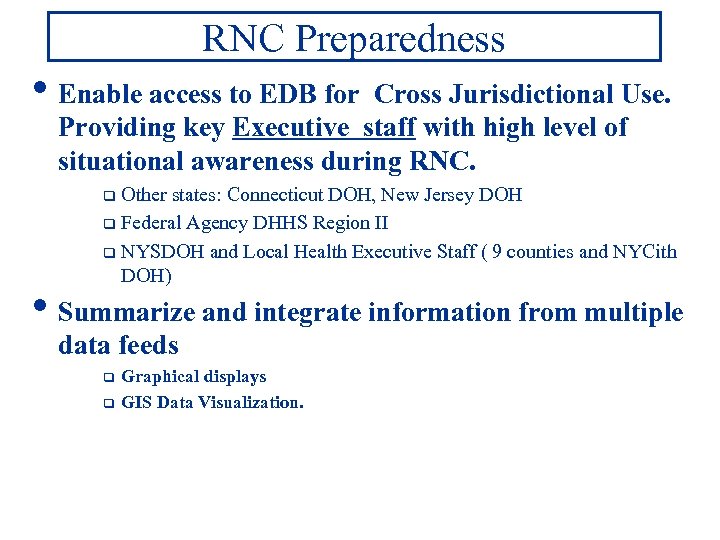 RNC Preparedness

• Enable access to EDB for Cross Jurisdictional Use. Providing key Executive staff with high level of situational awareness during RNC.

❑ Other states: Connecticut DOH, New Jersey DOH

❑ Federal Agency DHHS Region II

❑ NYSDOH and Local Health Executive Staff ( 9 counties and NYCith DOH)

• Summarize and integrate information from multiple data feeds

❑ Graphical displays

❑ GIS Data Visualization.